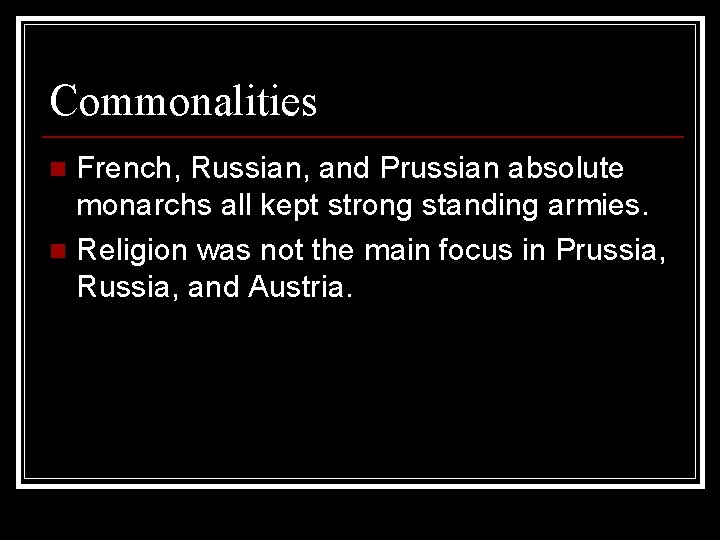 Commonalities

French, Russian, and Prussian absolute monarchs all kept strong standing armies.

Religion was not the main focus in Prussia, Russia, and Austria.